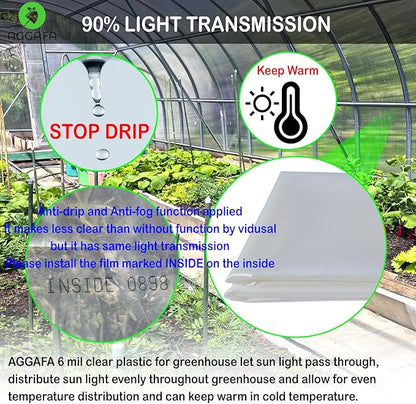 AGGAFA

90% LIGHT TRANSMISSION

STOP DRIP

Keep Warm

Anti-drip and Anti-fog function applied
It makes less clear than without function by vidusal
but it has same light transmission
Please install the film marked INSIDE on the inside

INSIDE 0898

AGGAFA 6 mil clear plastic for greenhouse let sun light pass through, distribute sun light evenly throughout greenhouse and allow for even temperature distribution and can keep warm in cold temperature.